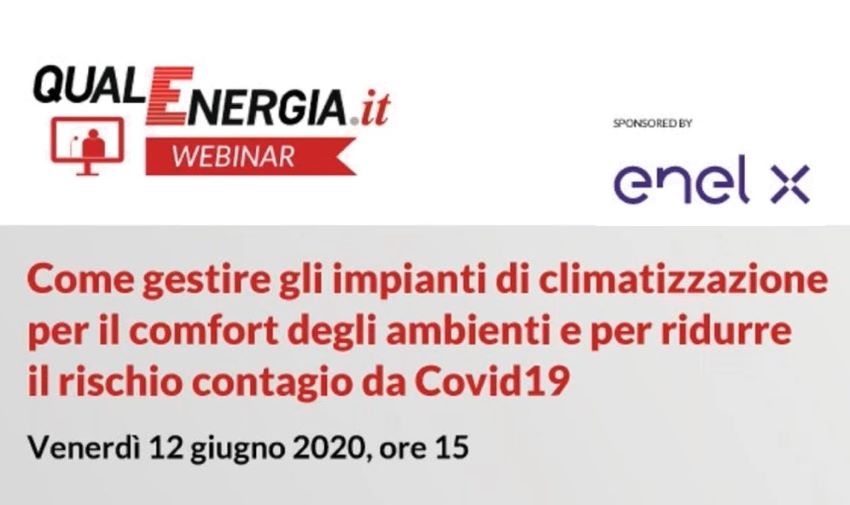 QUALENERGIA.it
WEBINAR

SPONSORED BY
enel x

Come gestire gli impianti di climatizzazione per il comfort degli ambienti e per ridurre il rischio contagio da Covid19

Venerdì 12 giugno 2020, ore 15